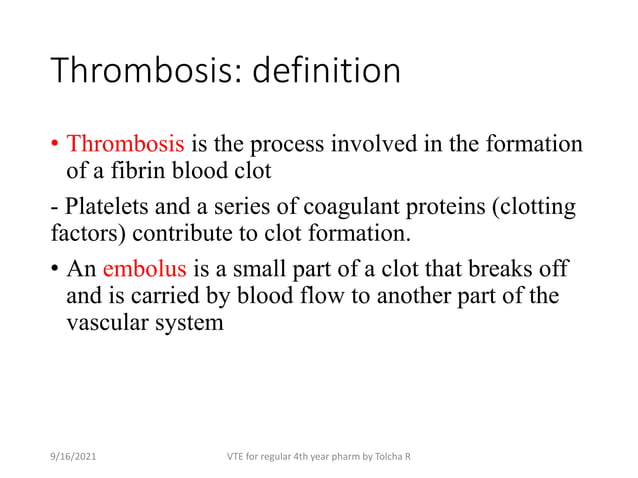 Thrombosis: definition

• Thrombosis is the process involved in the formation of a fibrin blood clot

- Platelets and a series of coagulant proteins (clotting factors) contribute to clot formation.

• An embolus is a small part of a clot that breaks off and is carried by blood flow to another part of the vascular system

9/16/2021

VTE for regular 4th year pharm by Tolcha R